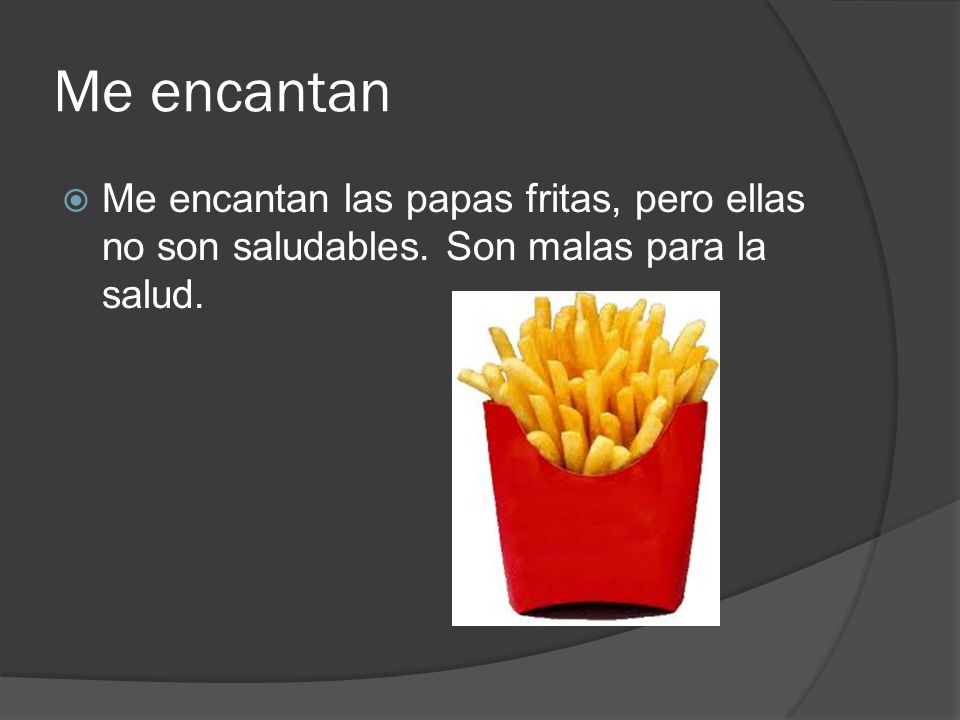 Me encantan

Me encantan las papas fritas, pero ellas no son saludables. Son malas para la salud.